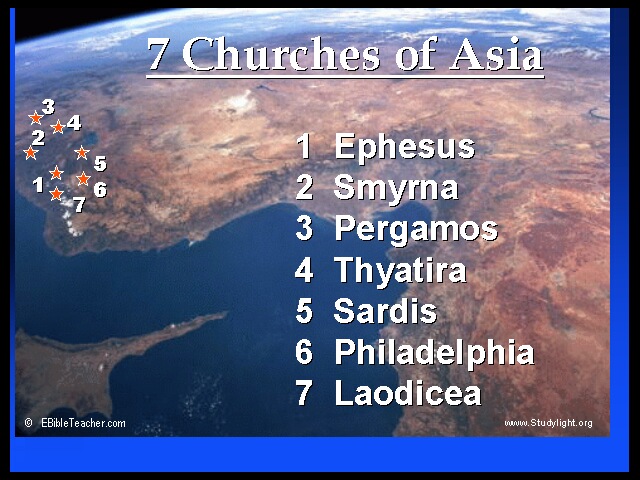 7 Churches of Asia

3
4
2
5
1
6
7

1 Ephesus
2 Smyrna
3 Pergamos
4 Thyatira
5 Sardis
6 Philadelphia
7 Laodicea

© EBibleTeacher.com

www.Studylight.org